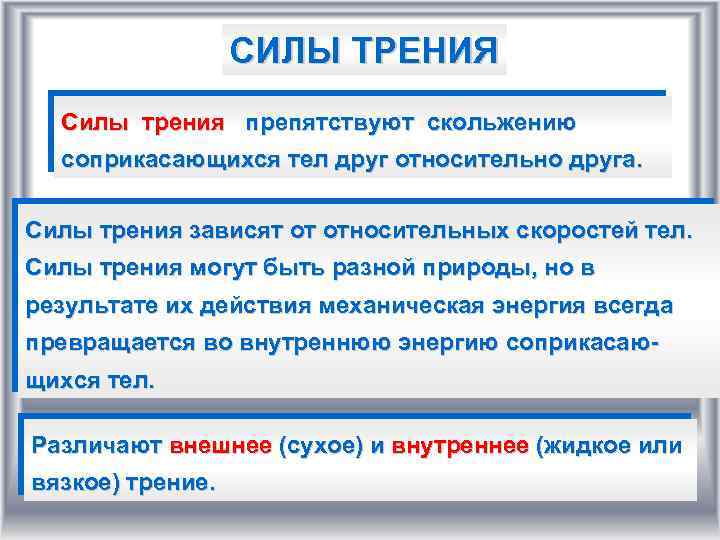 СИЛЫ ТРЕНИЯ

Силы трения препятствуют скольжению соприкасающихся тел друг относительно друга.

Силы трения зависят от относительных скоростей тел. Силы трения могут быть разной природы, но в результате их действия механическая энергия всегда превращается во внутреннюю энергию соприкасающихся тел.

Различают внешнее (сухое) и внутреннее (жидкое или вязкое) трение.